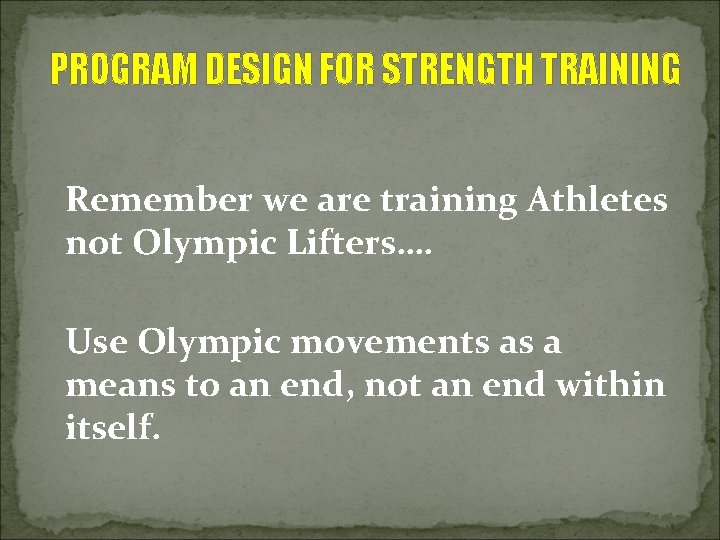 PROGRAM DESIGN FOR STRENGTH TRAINING

Remember we are training Athletes not Olympic Lifters….

Use Olympic movements as a means to an end, not an end within itself.